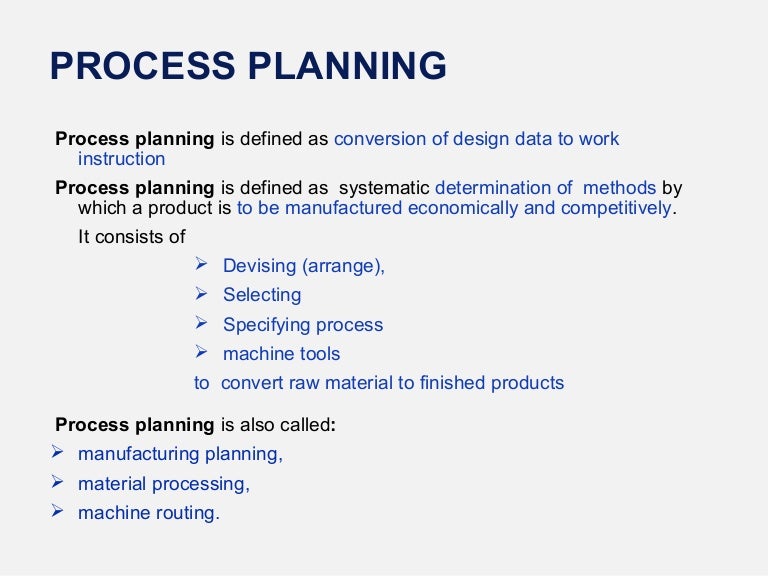 PROCESS PLANNING

Process planning is defined as conversion of design data to work instruction

Process planning is defined as systematic determination of methods by which a product is to be manufactured economically and competitively.

It consists of

➢ Devising (arrange),
➢ Selecting
➢ Specifying process
➢ machine tools

to convert raw material to finished products

Process planning is also called:

➢ manufacturing planning,
➢ material processing,
➢ machine routing.